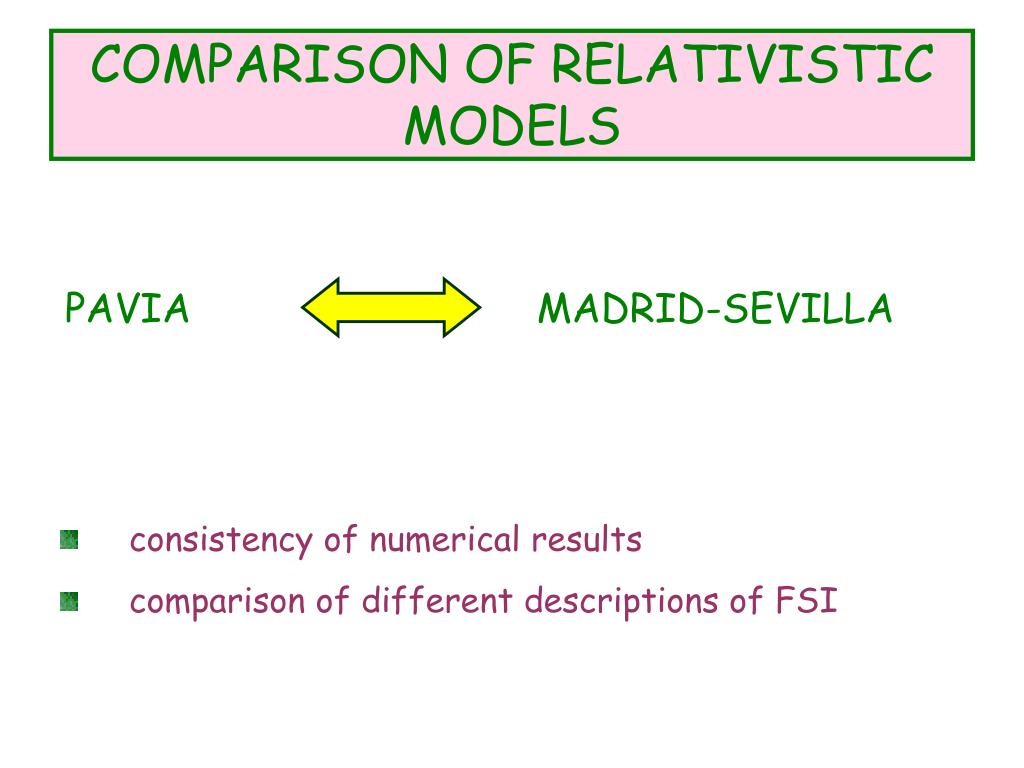 COMPARISON OF RELATIVISTIC MODELS

PAVIA MADRID-SEVILLA

consistency of numerical results

comparison of different descriptions of FSI